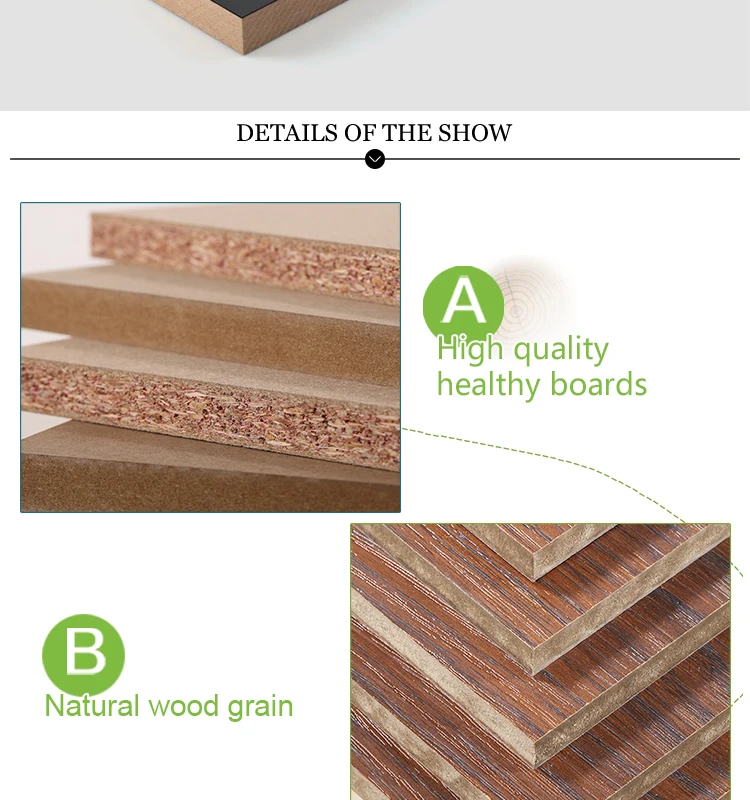 DETAILS OF THE SHOW

A
High quality healthy boards

B
Natural wood grain